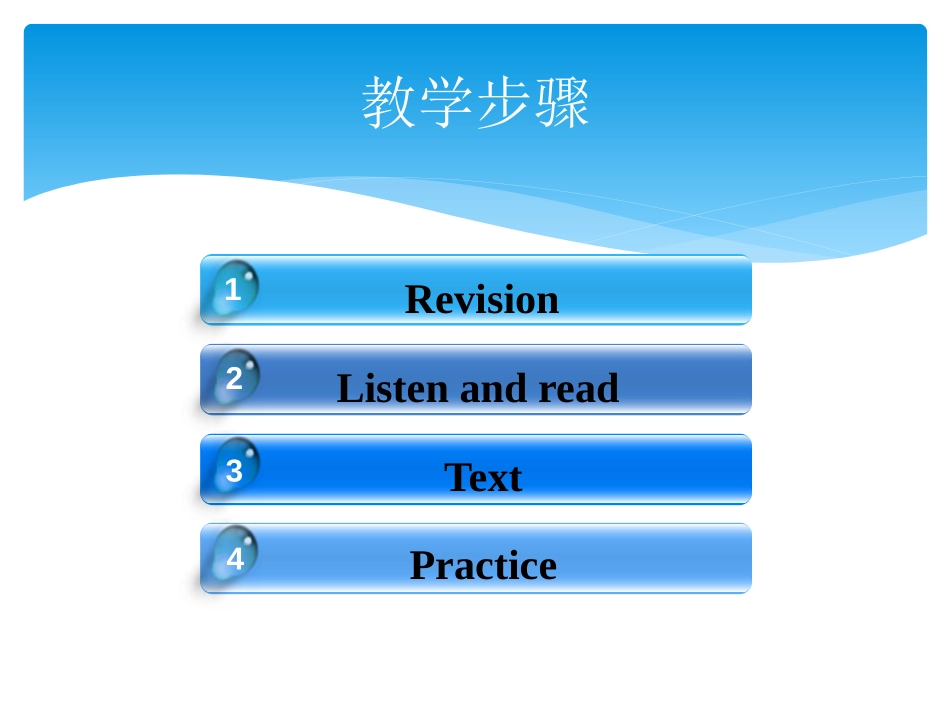 教学步骤

1 Revision

2 Listen and read

3 Text

4 Practice